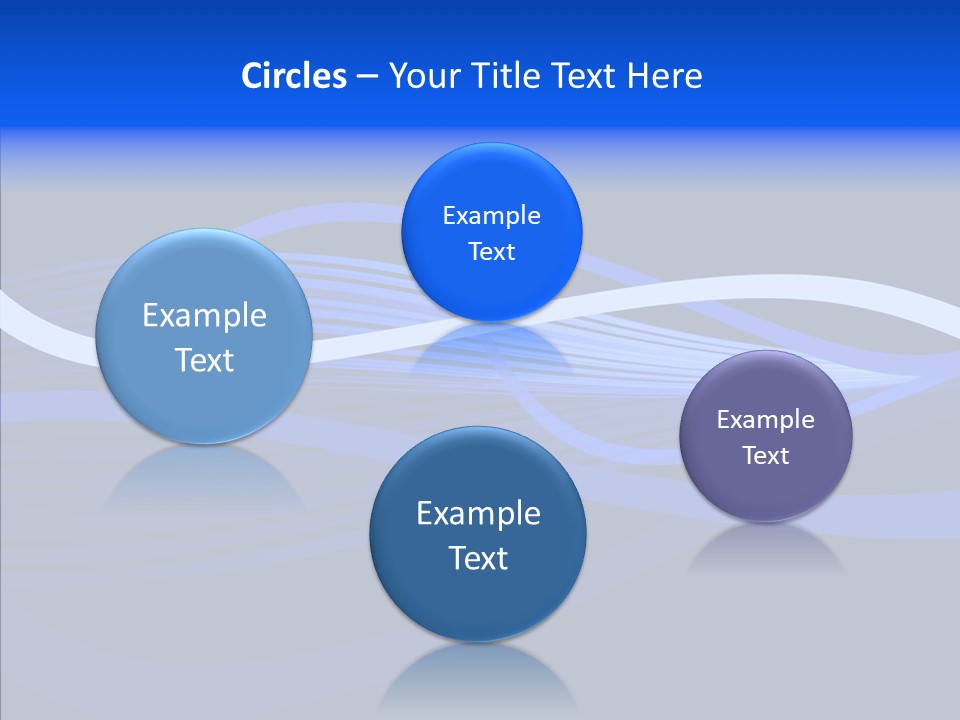 Circles – Your Title Text Here

Example Text

Example Text

Example Text

Example Text